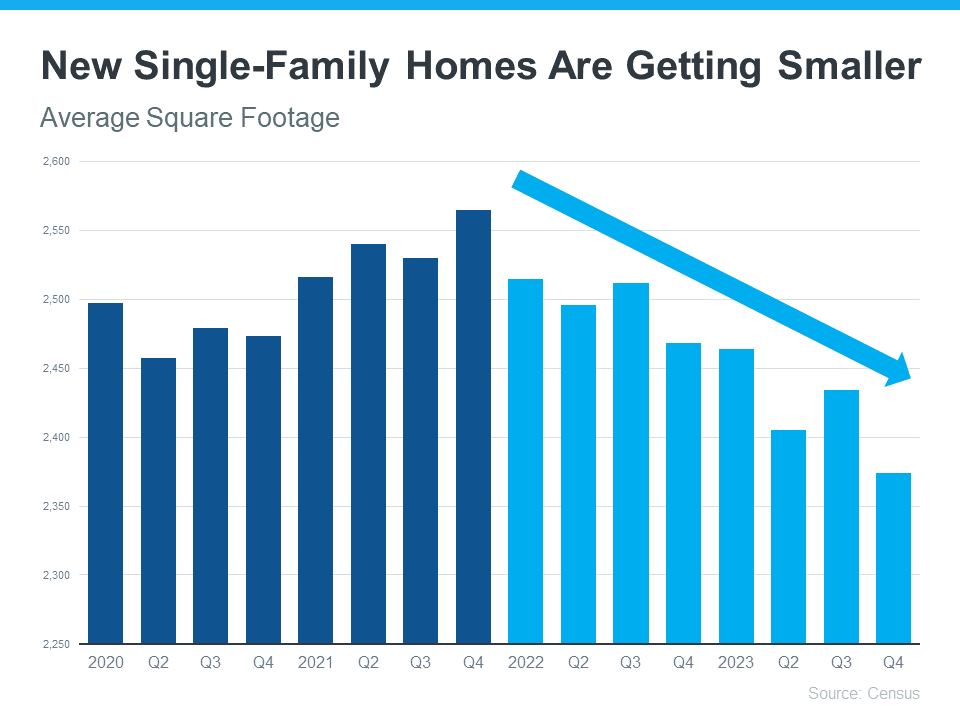 New Single-Family Homes Are Getting Smaller

Average Square Footage

2,600
2,550
2,500
2,450
2,400
2,350
2,300
2,250

2020 Q2 Q3 Q4 2021 Q2 Q3 Q4 2022 Q2 Q3 Q4 2023 Q2 Q3 Q4

Source: Census